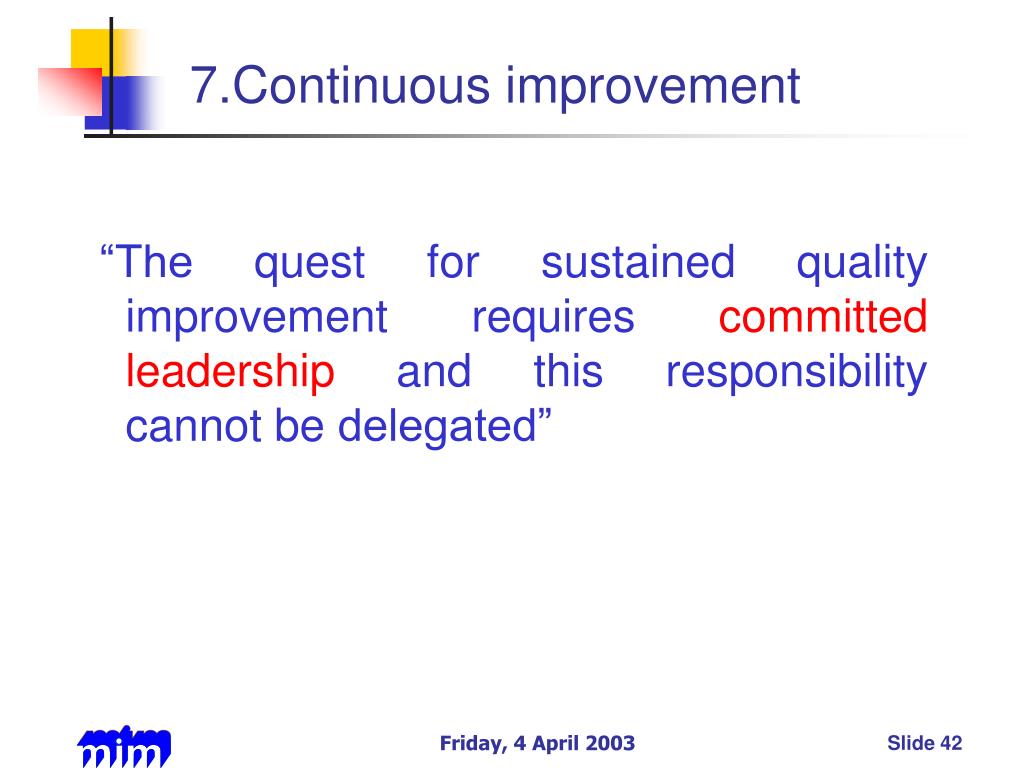 7.Continuous improvement

“The quest for sustained quality improvement requires committed leadership and this responsibility cannot be delegated”

mim

Friday, 4 April 2003

Slide 42